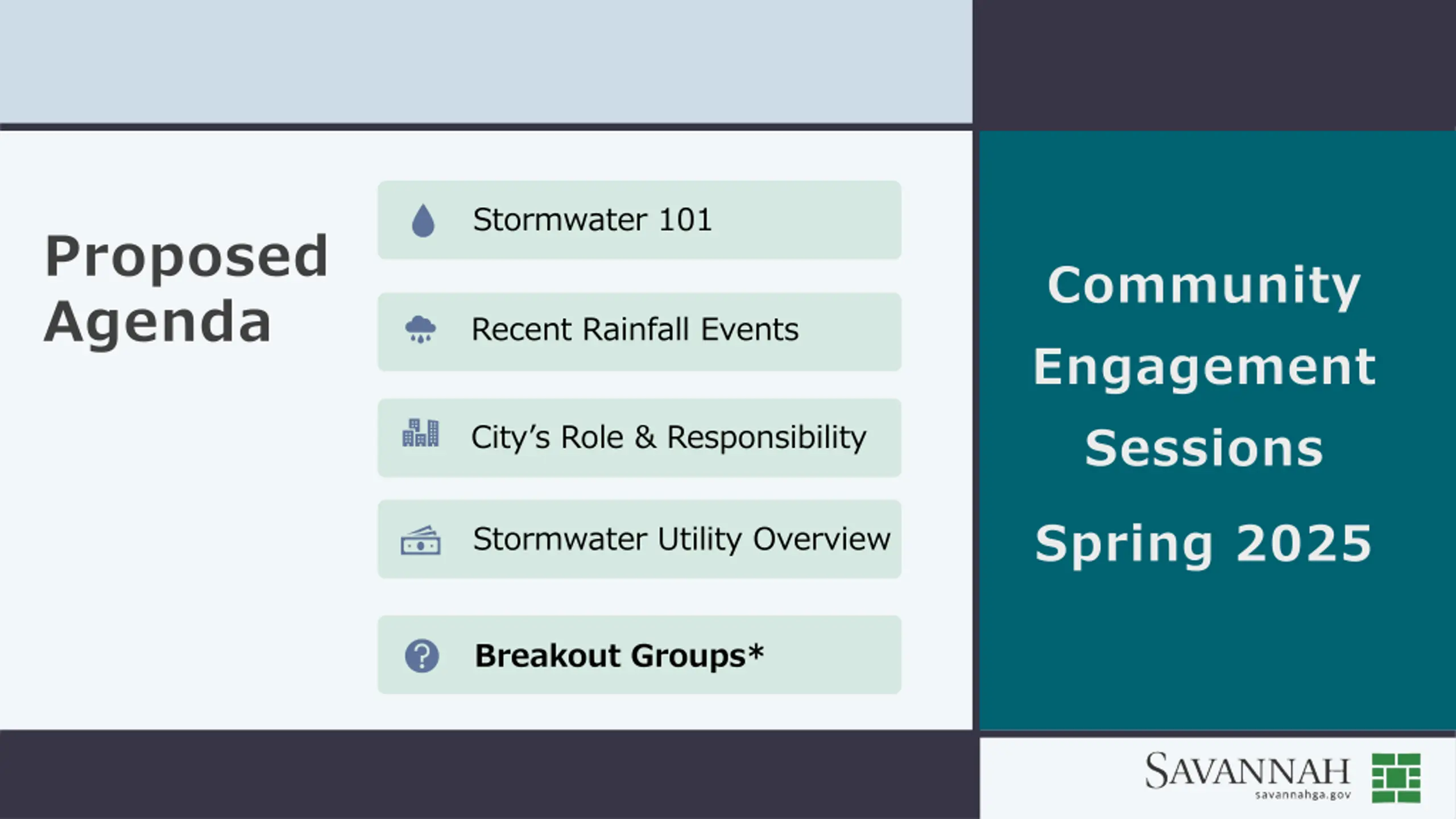 Proposed Agenda

Stormwater 101

Recent Rainfall Events

City's Role & Responsibility

Stormwater Utility Overview

Breakout Groups*

Community Engagement Sessions

Spring 2025

SAVANNAH
savannahga.gov